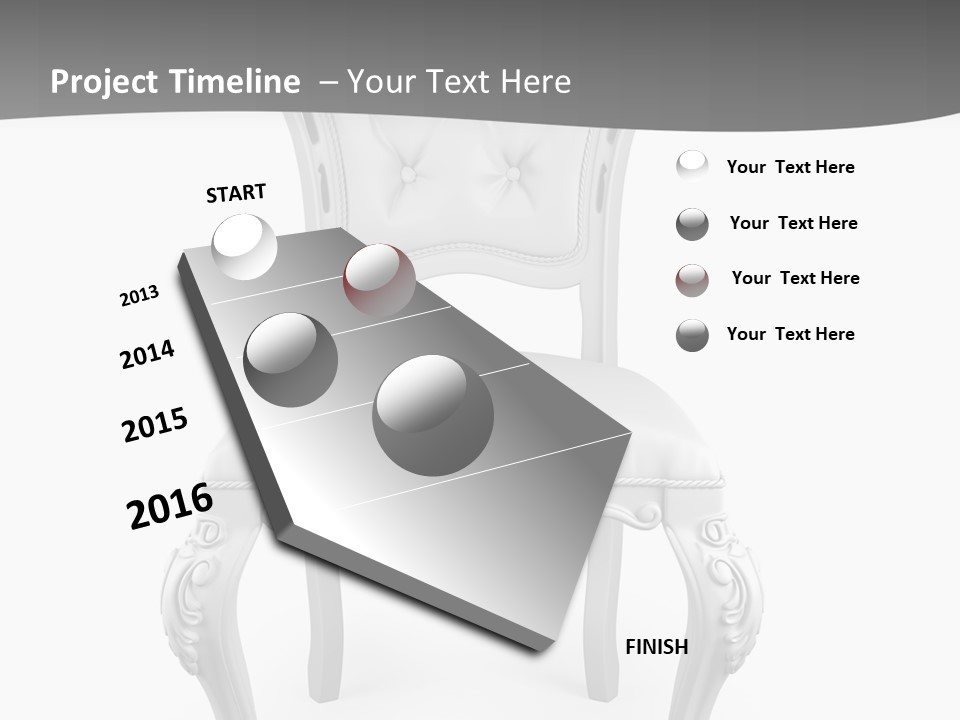 Project Timeline – Your Text Here

START

2013

2014

2015

2016

FINISH

Your Text Here

Your Text Here

Your Text Here

Your Text Here